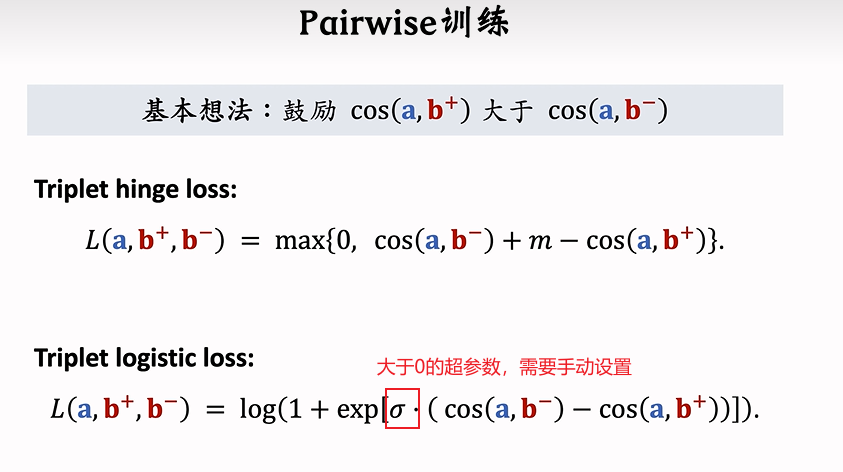 Pairwise训练

基本想法：鼓励 $\cos(\mathbf{a}, \mathbf{b}^+)$ 大于 $\cos(\mathbf{a}, \mathbf{b}^-)$

Triplet hinge loss:

$L(\mathbf{a}, \mathbf{b}^+, \mathbf{b}^-) = \max\{0, \cos(\mathbf{a}, \mathbf{b}^-) + m - \cos(\mathbf{a}, \mathbf{b}^+)\}.$

Triplet logistic loss:

大于0的超参数，需要手动设置

$L(\mathbf{a}, \mathbf{b}^+, \mathbf{b}^-) = \log(1 + \exp[\sigma \cdot (\cos(\mathbf{a}, \mathbf{b}^-) - \cos(\mathbf{a}, \mathbf{b}^+))]).$